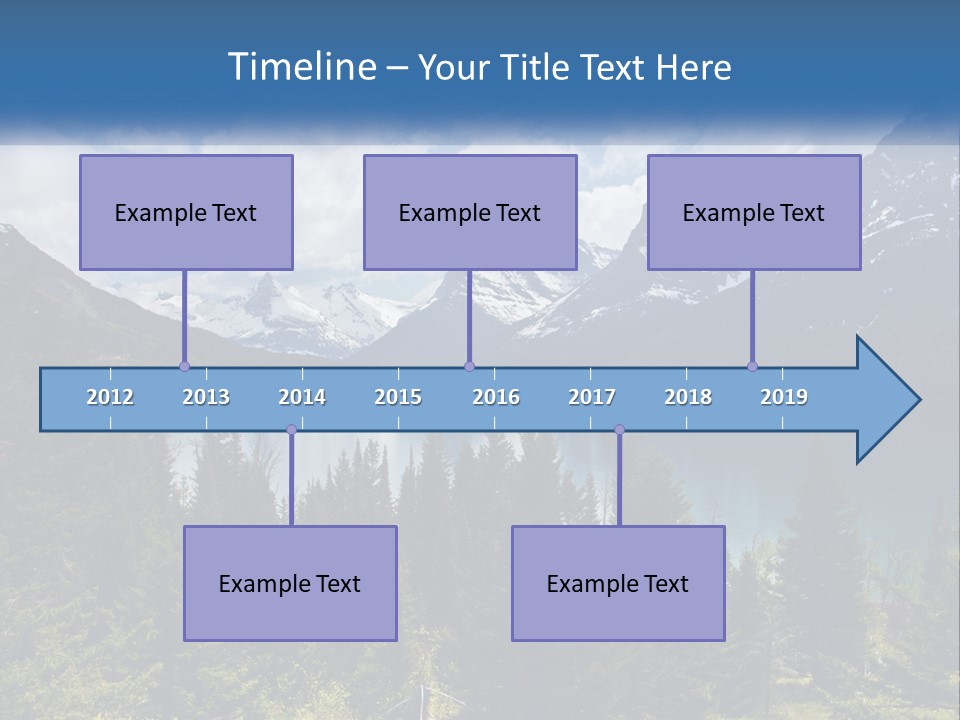 Timeline – Your Title Text Here

Example Text

Example Text

Example Text

2012 2013 2014 2015 2016 2017 2018 2019

Example Text

Example Text